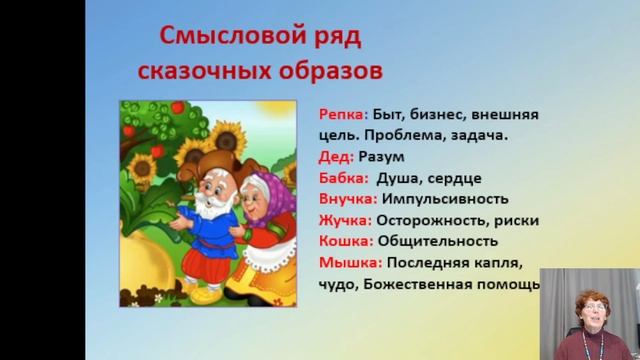 Смысловой ряд сказочных образов

Репка: Быт, бизнес, внешняя цель. Проблема, задача.
Дед: Разум
Бабка: Душа, сердце
Внучка: Импульсивность
Жучка: Осторожность, риски
Кошка: Общительность
Мышка: Последняя капля, чудо, Божественная помощь